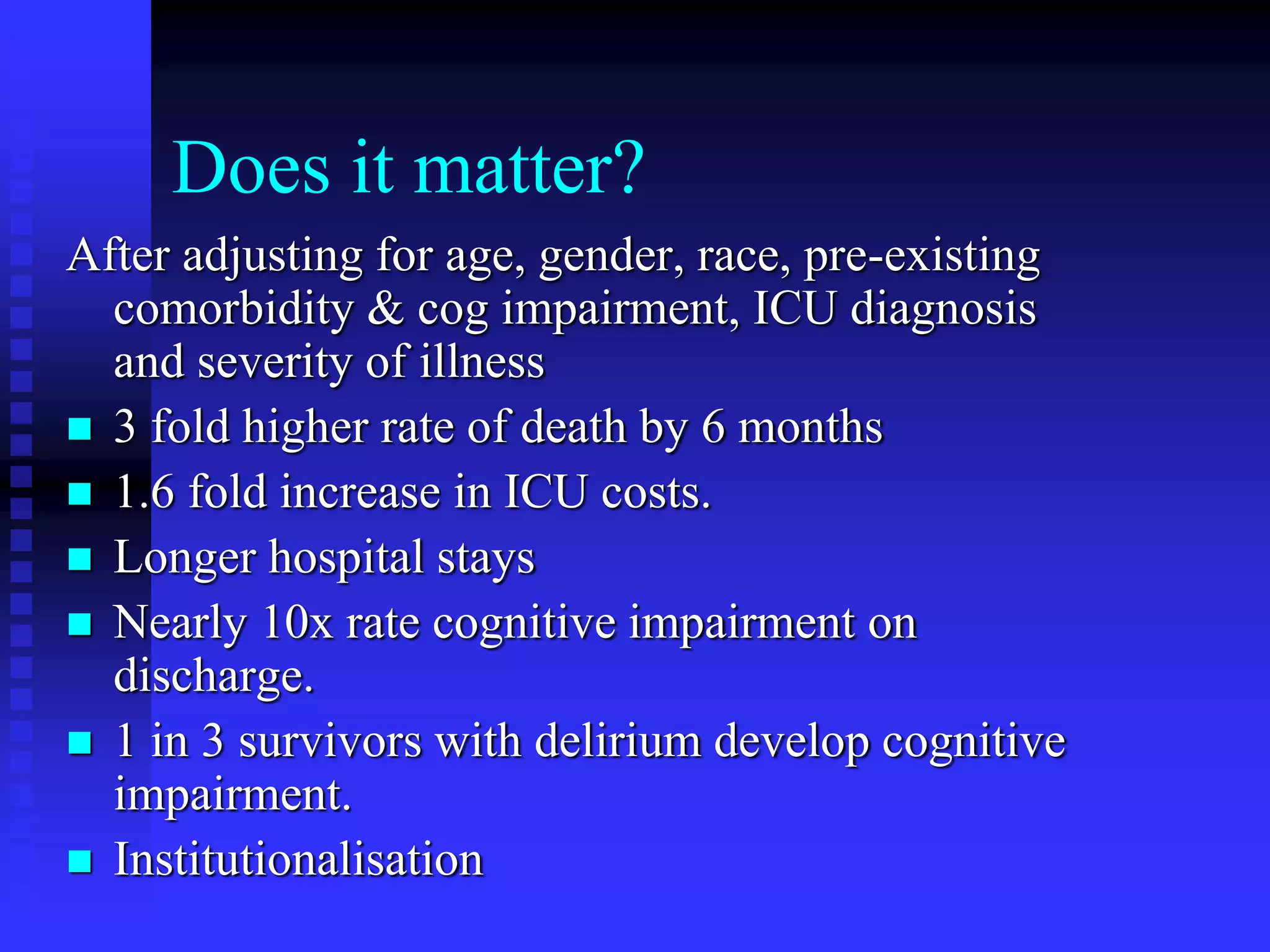 Does it matter?

After adjusting for age, gender, race, pre-existing comorbidity & cog impairment, ICU diagnosis and severity of illness

- 3 fold higher rate of death by 6 months
- 1.6 fold increase in ICU costs.
- Longer hospital stays
- Nearly 10x rate cognitive impairment on discharge.
- 1 in 3 survivors with delirium develop cognitive impairment.
- Institutionalisation